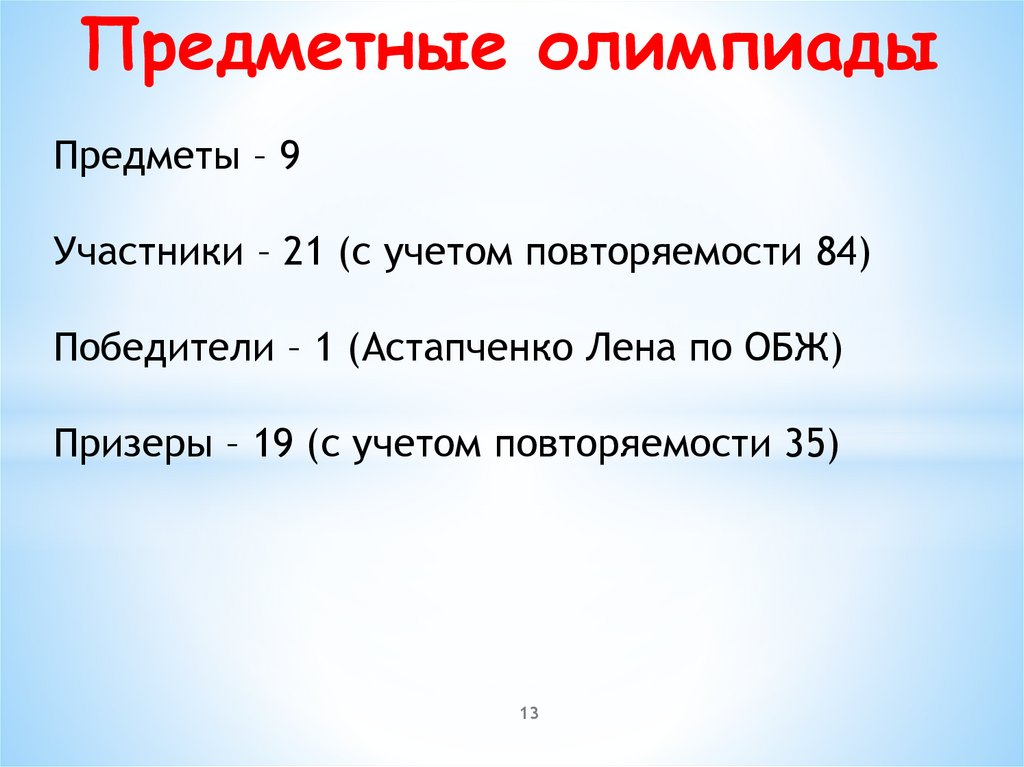 Предметные олимпиады

Предметы – 9

Участники – 21 (с учетом повторяемости 84)

Победители – 1 (Астапченко Лена по ОБЖ)

Призеры – 19 (с учетом повторяемости 35)

13